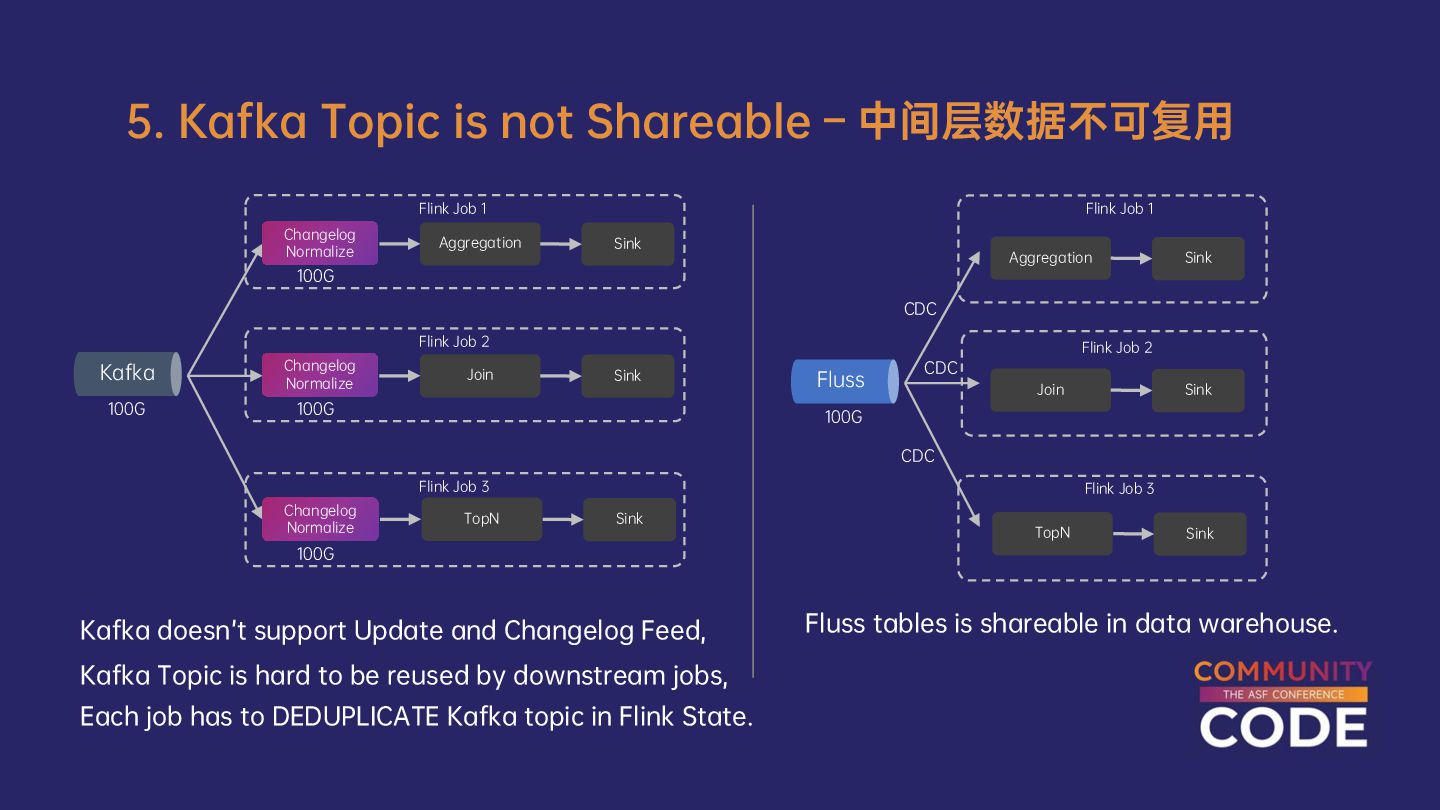 5. Kafka Topic is not Shareable – 中间层数据不可复用

Kafka
100G

Flink Job 1
Changelog Normalize
100G
Aggregation
Sink

Flink Job 2
Changelog Normalize
100G
Join
Sink

Flink Job 3
Changelog Normalize
100G
TopN
Sink

Kafka doesn't support Update and Changelog Feed,
Kafka Topic is hard to be reused by downstream jobs,
Each job has to DEDUPLICATE Kafka topic in Flink State.

Fluss
100G

CDC
CDC
CDC

Flink Job 1
Aggregation
Sink

Flink Job 2
Join
Sink

Flink Job 3
TopN
Sink

Fluss tables is shareable in data warehouse.

COMMUNITY
THE ASF CONFERENCE
CODE